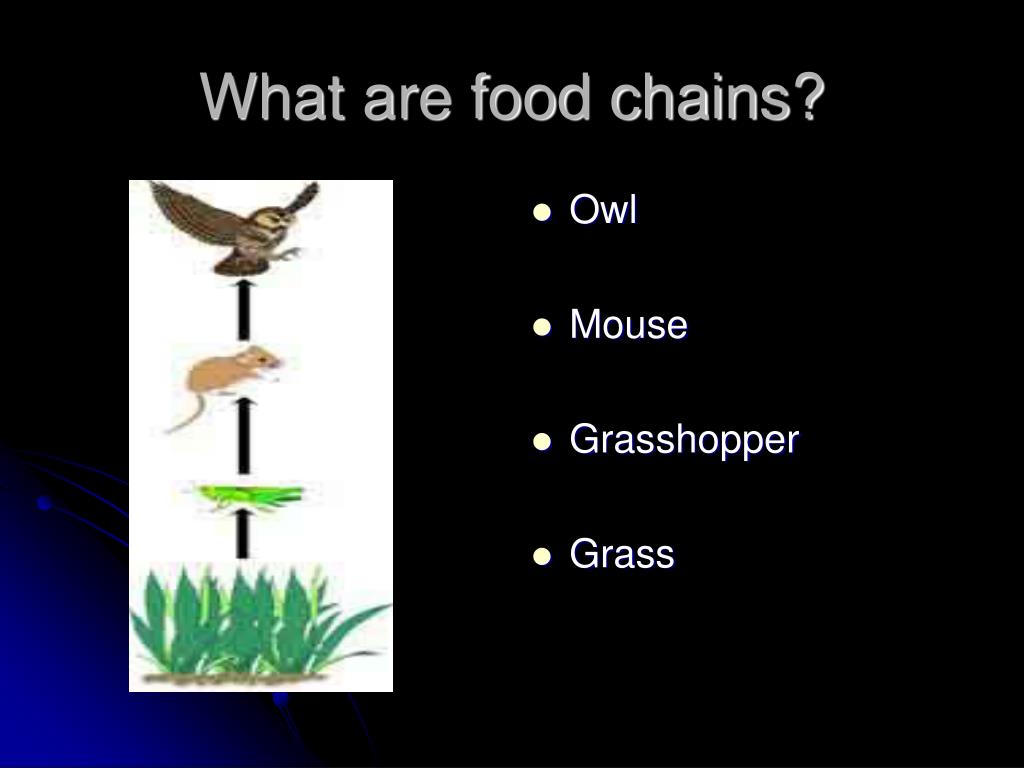 What are food chains?

- Owl
- Mouse
- Grasshopper
- Grass